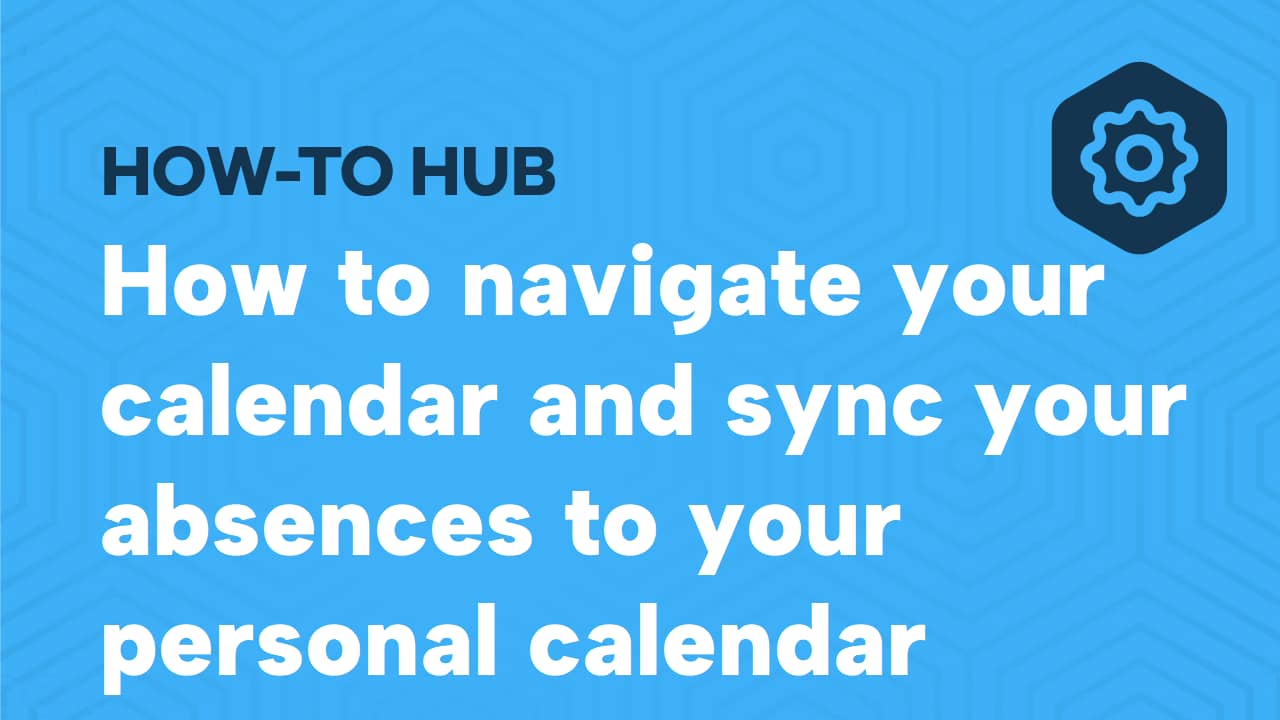 HOW-TO HUB

How to navigate your calendar and sync your absences to your personal calendar